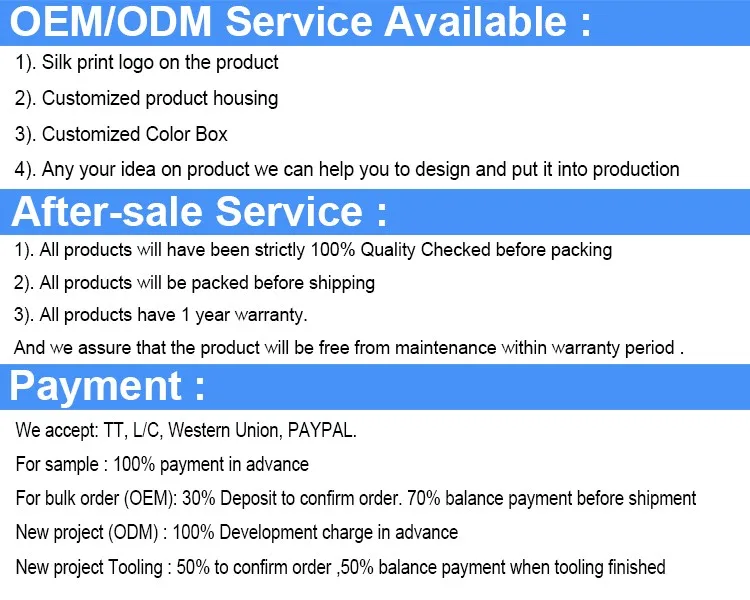 OEM/ODM Service Available :

1). Silk print logo on the product

2). Customized product housing

3). Customized Color Box

4). Any your idea on product we can help you to design and put it into production

After-sale Service :

1). All products will have been strictly 100% Quality Checked before packing

2). All products will be packed before shipping

3). All products have 1 year warranty.

And we assure that the product will be free from maintenance within warranty period .

Payment :

We accept: TT, L/C, Western Union, PAYPAL.

For sample : 100% payment in advance

For bulk order (OEM): 30% Deposit to confirm order. 70% balance payment before shipment

New project (ODM) : 100% Development charge in advance

New project Tooling : 50% to confirm order ,50% balance payment when tooling finished